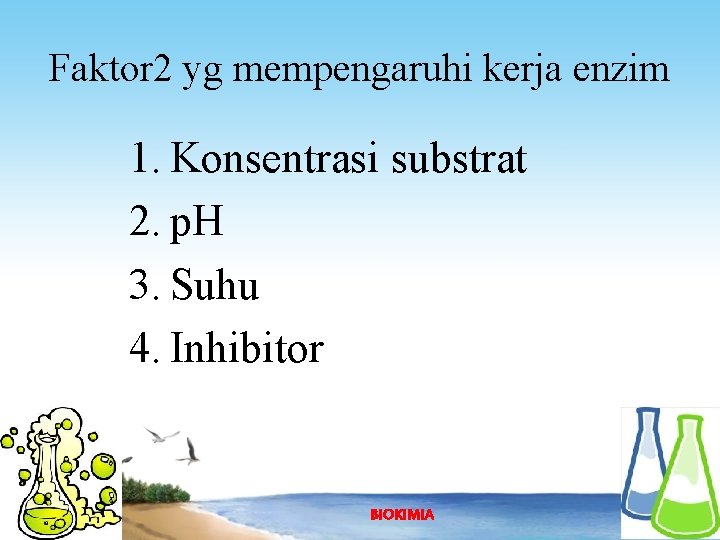 Faktor2 yg mempengaruhi kerja enzim

1. Konsentrasi substrat
2. pH
3. Suhu
4. Inhibitor

BIOKIMIA